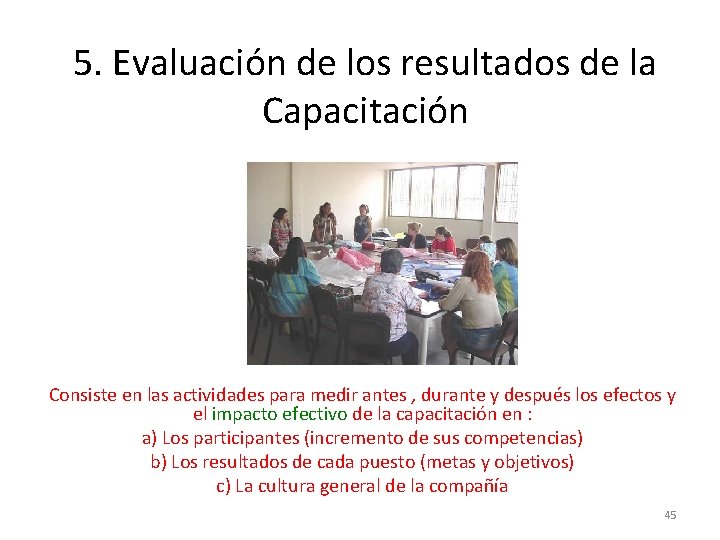 5. Evaluación de los resultados de la Capacitación

Consiste en las actividades para medir antes , durante y después los efectos y el impacto efectivo de la capacitación en :
a) Los participantes (incremento de sus competencias)
b) Los resultados de cada puesto (metas y objetivos)
c) La cultura general de la compañía

45